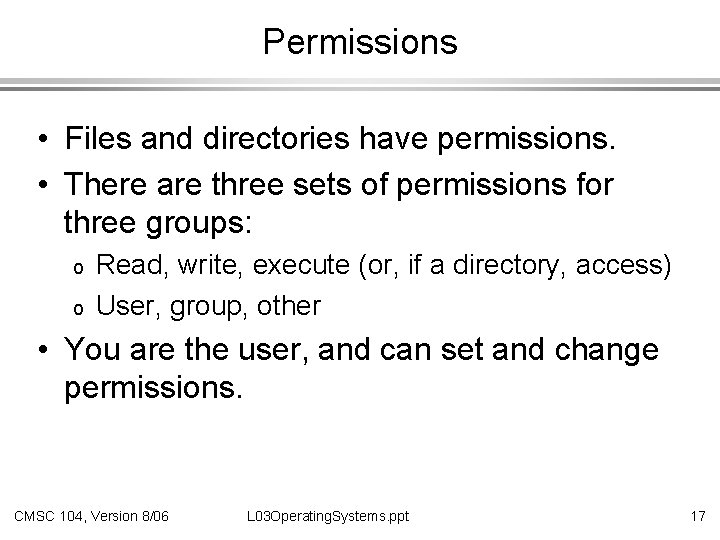 Permissions

• Files and directories have permissions.
• There are three sets of permissions for three groups:
o Read, write, execute (or, if a directory, access)
o User, group, other
• You are the user, and can set and change permissions.

CMSC 104, Version 8/06 L03OperatingSystems.ppt 17